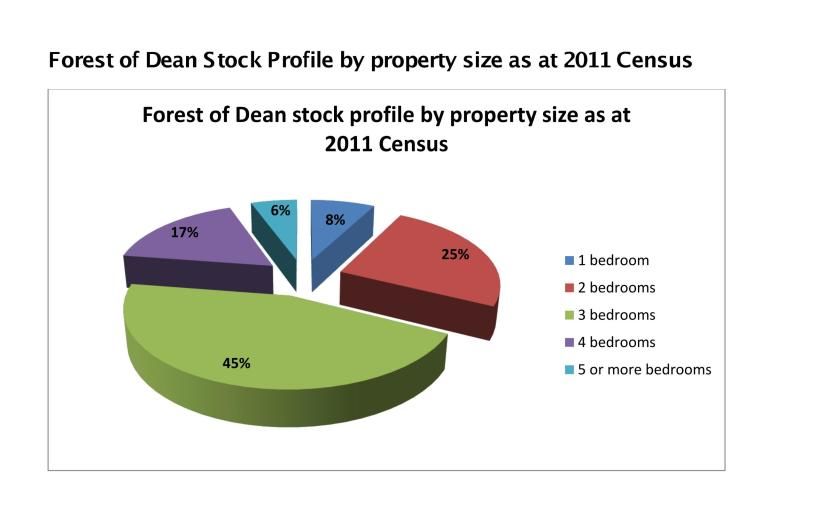 Forest of Dean Stock Profile by property size as at 2011 Census

Forest of Dean stock profile by property size as at 2011 Census

6%
8%
17%
25%
45%

1 bedroom
2 bedrooms
3 bedrooms
4 bedrooms
5 or more bedrooms